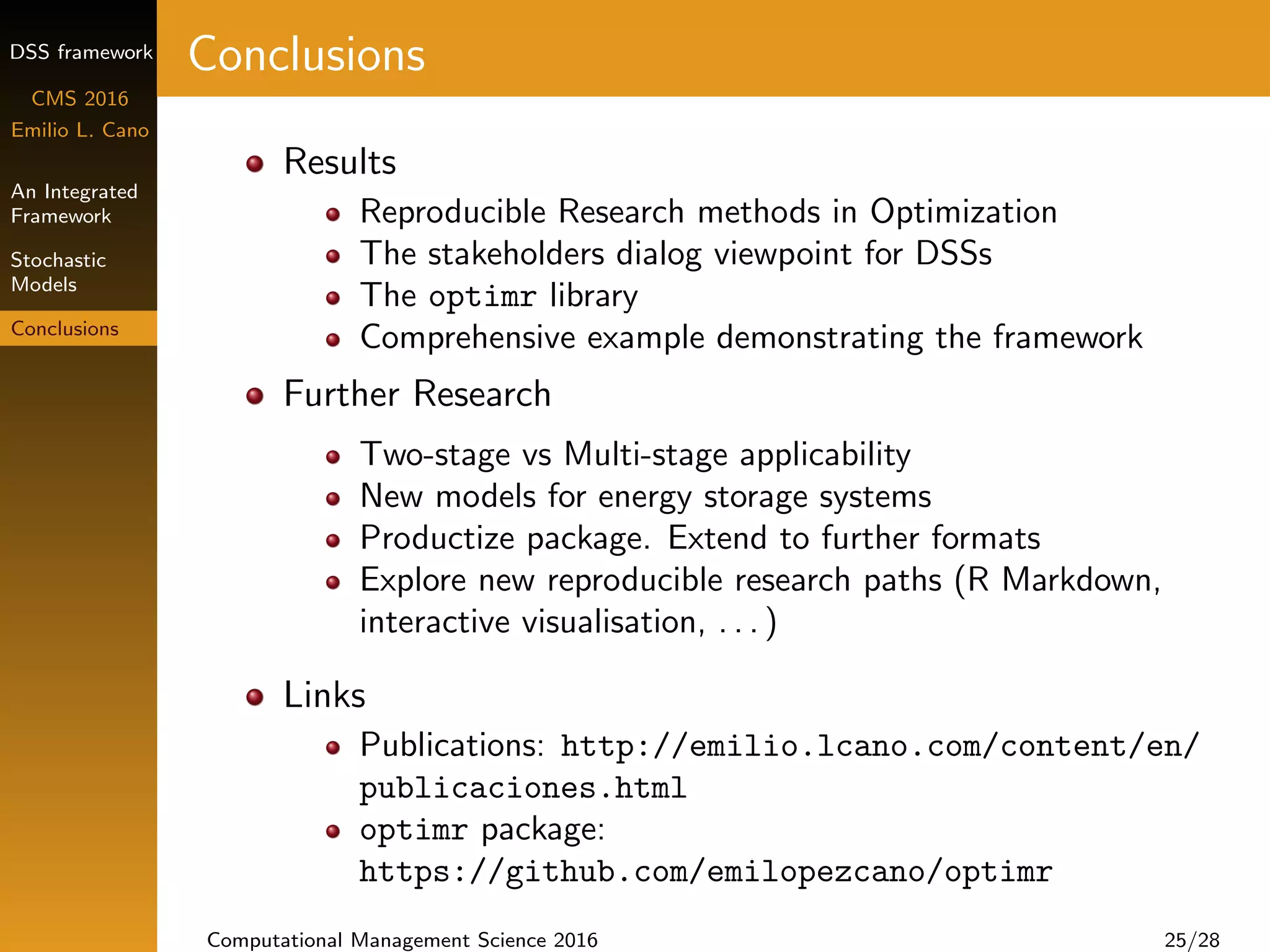 DSS framework

CMS 2016
Emilio L. Cano

An Integrated Framework

Stochastic Models

Conclusions

Conclusions

- Results
  - Reproducible Research methods in Optimization
  - The stakeholders dialog viewpoint for DSSs
  - The optimr library
  - Comprehensive example demonstrating the framework
- Further Research
  - Two-stage vs Multi-stage applicability
  - New models for energy storage systems
  - Productize package. Extend to further formats
  - Explore new reproducible research paths (R Markdown, interactive visualisation, . . . )
- Links
  - Publications: http://emilio.lcano.com/content/en/publicaciones.html
  - optimr package: https://github.com/emilopezcano/optimr

Computational Management Science 2016

25/28